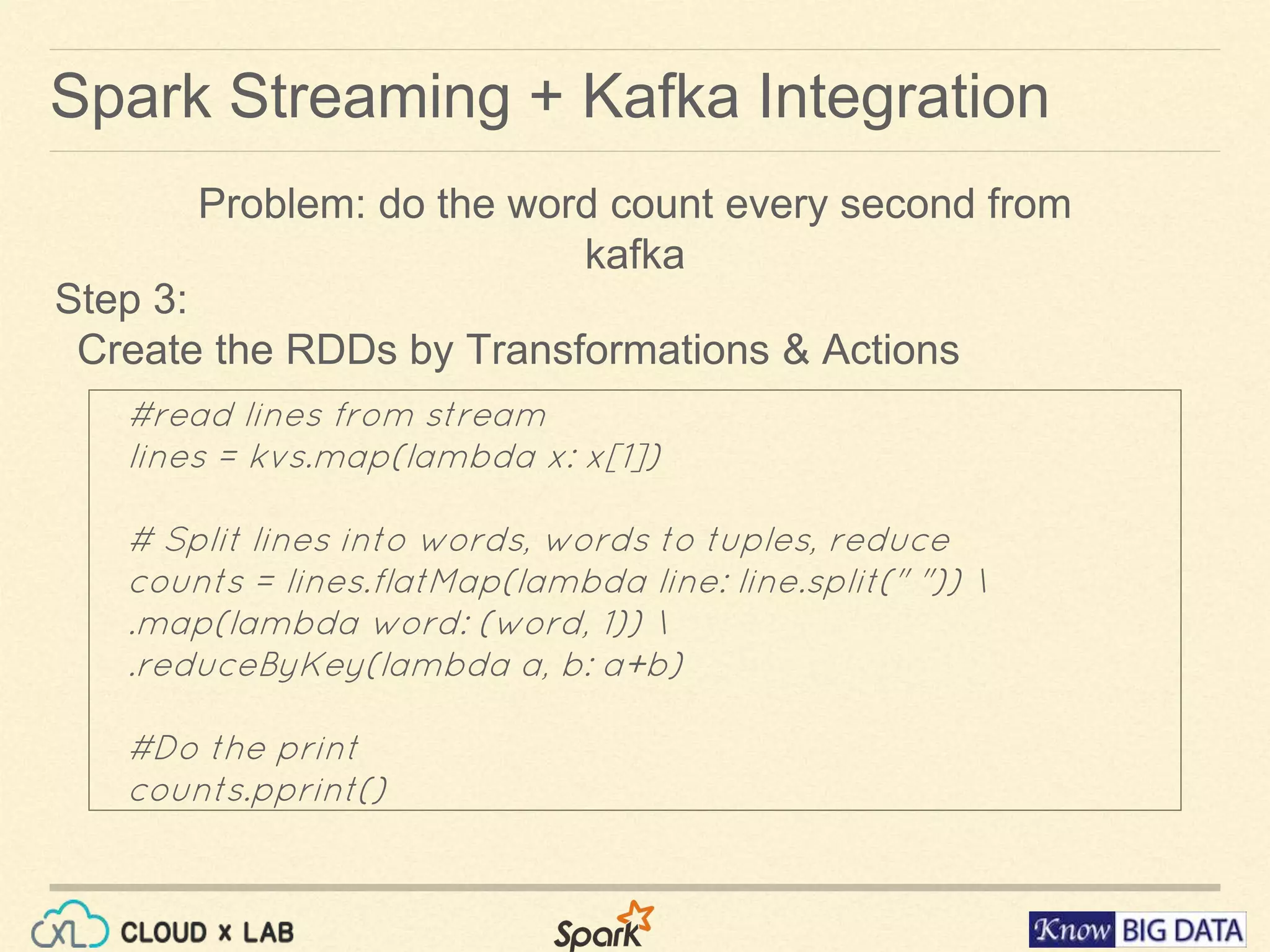 Spark Streaming + Kafka Integration

Problem: do the word count every second from kafka

Step 3:
Create the RDDs by Transformations & Actions

#read lines from stream
lines = kvs.map(lambda x: x[1])

# Split lines into words, words to tuples, reduce
counts = lines.flatMap(lambda line: line.split(" ")) \
.map(lambda word: (word, 1)) \
.reduceByKey(lambda a, b: a+b)

#Do the print
counts.pprint()

CXL CLOUD x LAB

Spark

Know BIG DATA